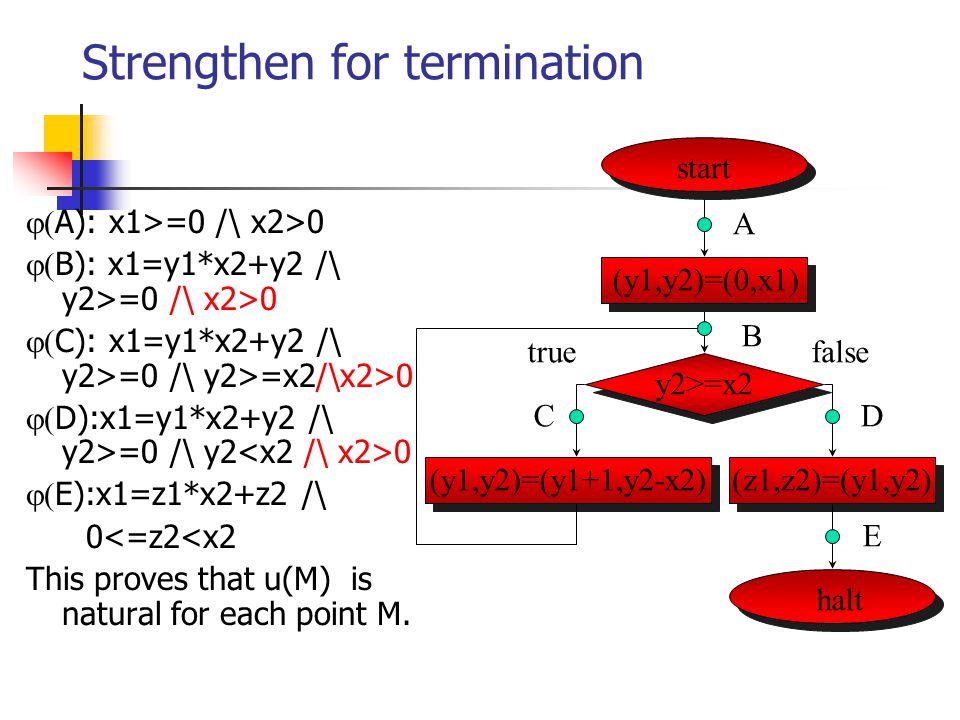 Strengthen for termination

φ(A): x1>=0 /\ x2>0

φ(B): x1=y1*x2+y2 /\ y2>=0 /\ x2>0

φ(C): x1=y1*x2+y2 /\ y2>=0 /\ y2>=x2/\x2>0

φ(D):x1=y1*x2+y2 /\ y2>=0 /\ y2<x2 /\ x2>0

φ(E):x1=z1*x2+z2 /\ 0<=z2<x2

This proves that u(M) is natural for each point M.

start

A

(y1,y2)=(0,x1)

B

true

false

y2>=x2

C

D

(y1,y2)=(y1+1,y2-x2)

(z1,z2)=(y1,y2)

E

halt